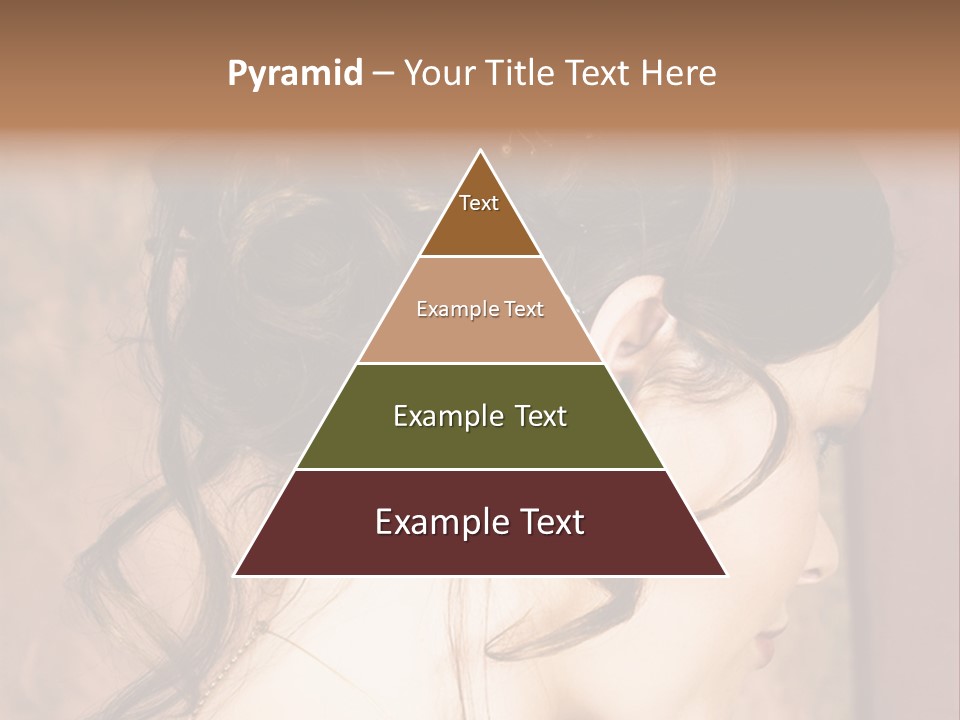 Pyramid – Your Title Text Here

Text

Example Text

Example Text

Example Text